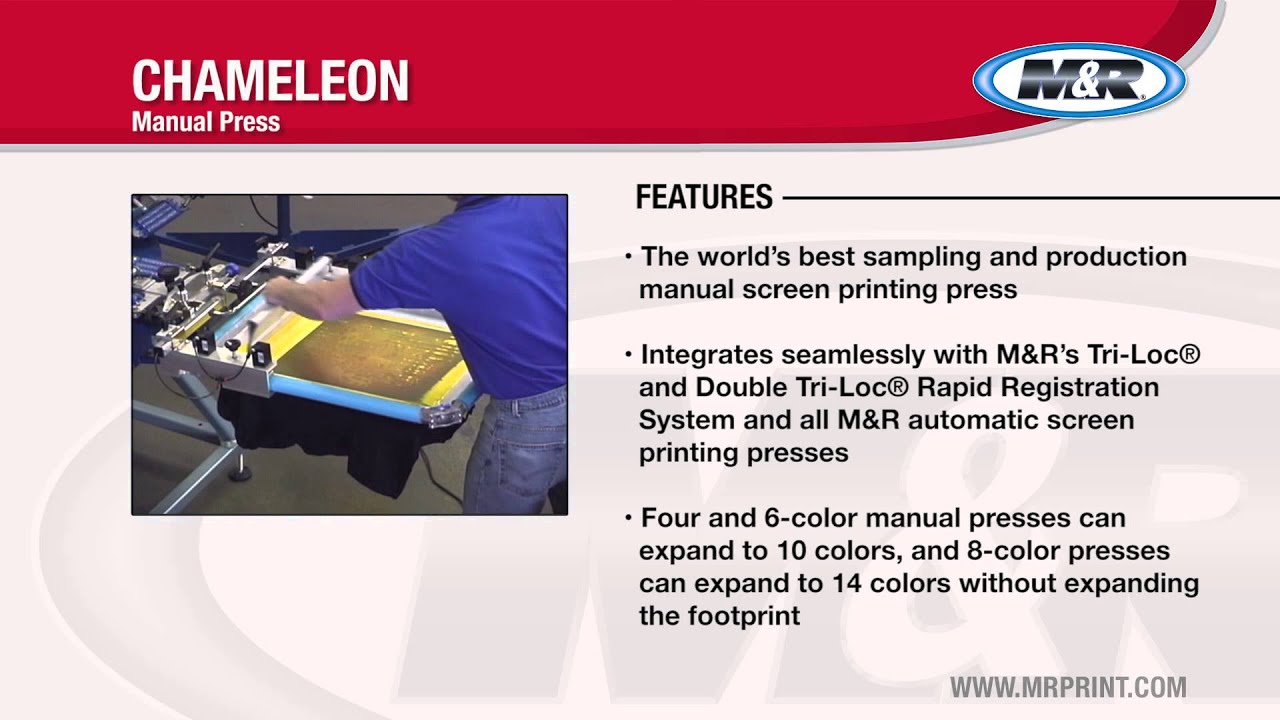 CHAMELEON
Manual Press

M&R

FEATURES

• The world's best sampling and production manual screen printing press

• Integrates seamlessly with M&R's Tri-Loc® and Double Tri-Loc® Rapid Registration System and all M&R automatic screen printing presses

• Four and 6-color manual presses can expand to 10 colors, and 8-color presses can expand to 14 colors without expanding the footprint

WWW.MRPRINT.COM